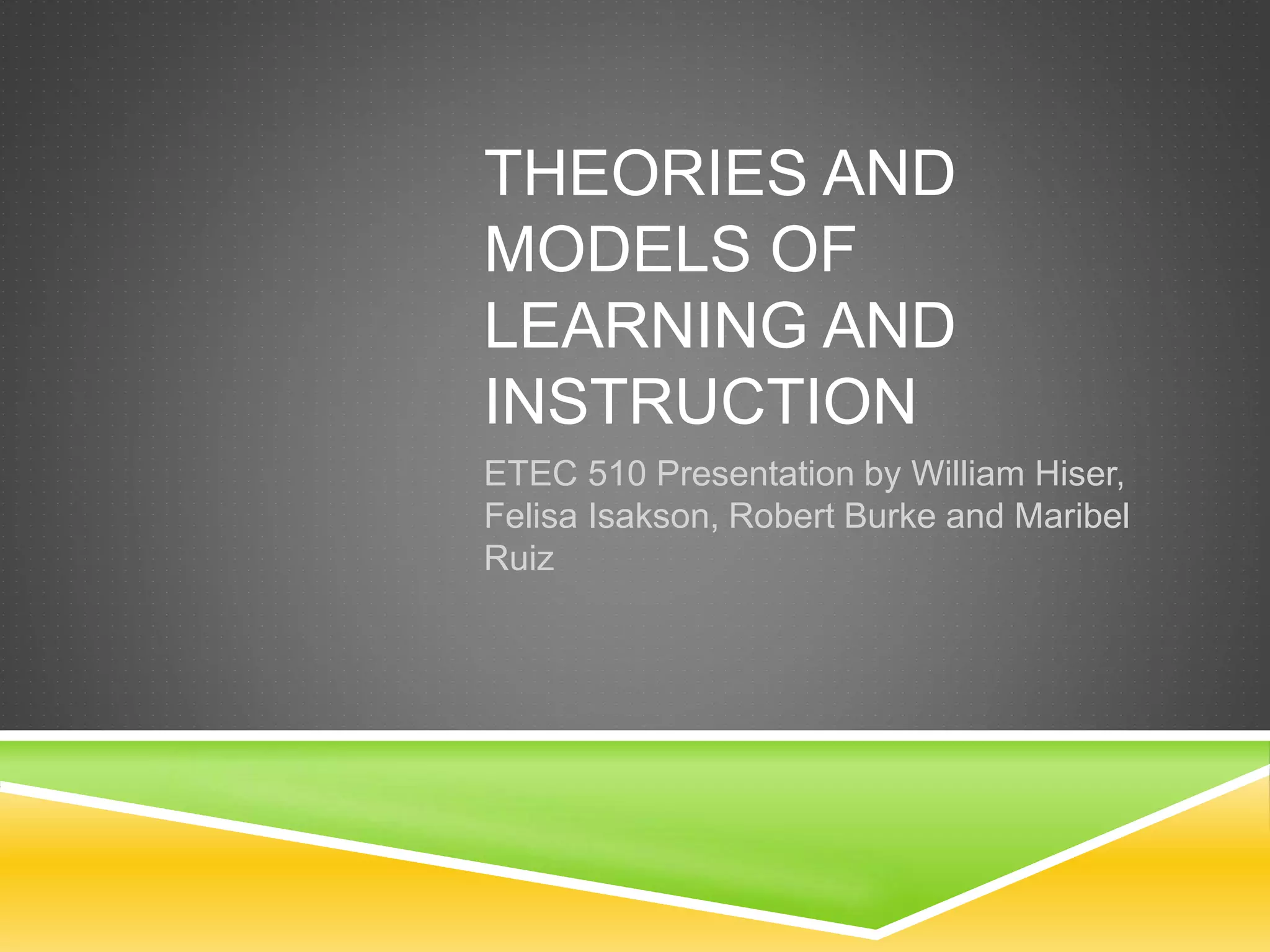 THEORIES AND MODELS OF LEARNING AND INSTRUCTION

ETEC 510 Presentation by William Hiser, Felisa Isakson, Robert Burke and Maribel Ruiz